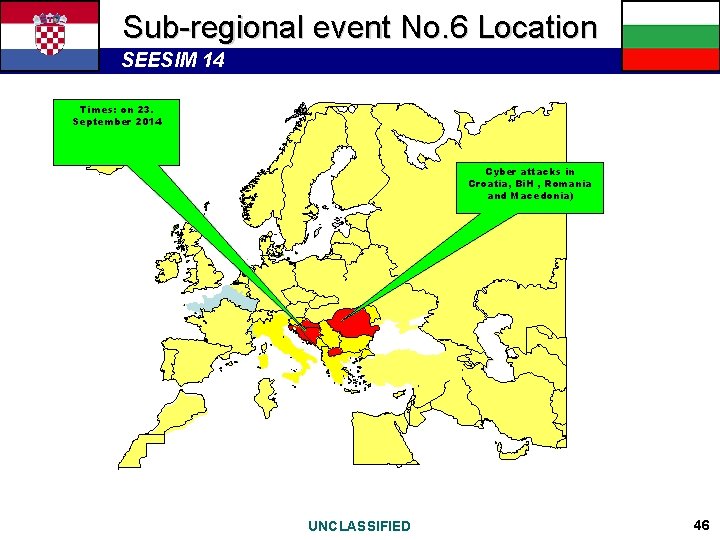 Sub-regional event No.6 Location

SEESIM 14

Times: on 23. September 2014

Cyber attacks in Croatia, BiH , Romania and Macedonia)

UNCLASSIFIED

46